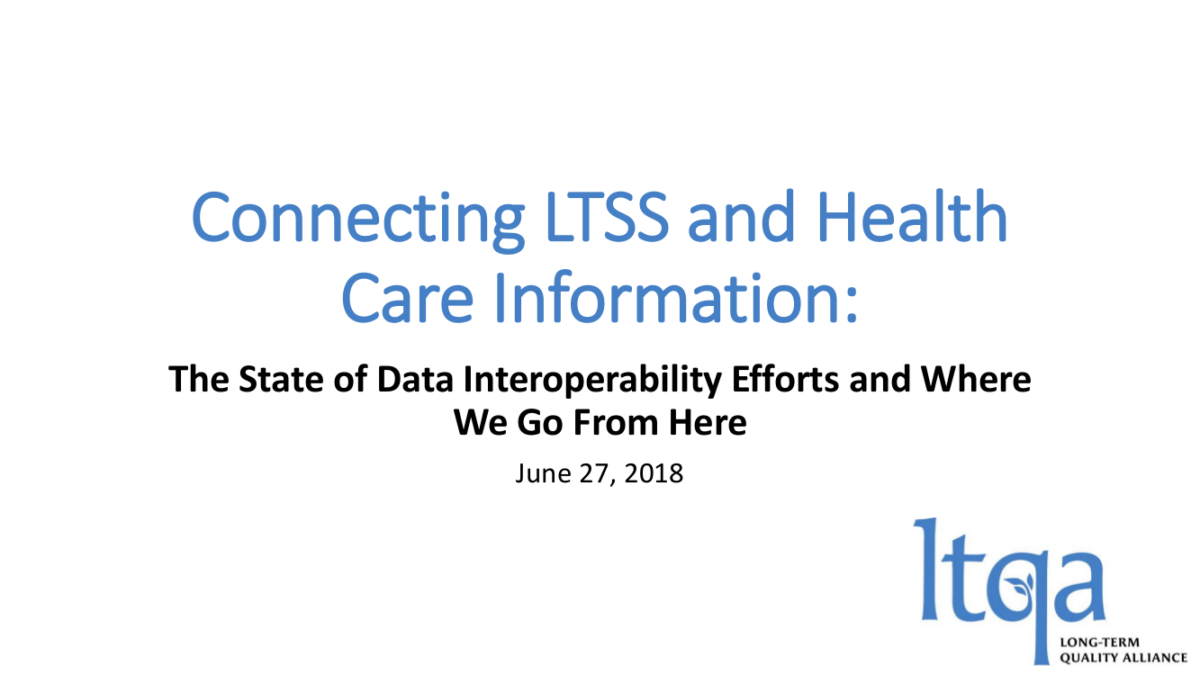 Connecting LTSS and Health Care Information:

The State of Data Interoperability Efforts and Where We Go From Here

June 27, 2018

ltqa

LONG-TERM QUALITY ALLIANCE